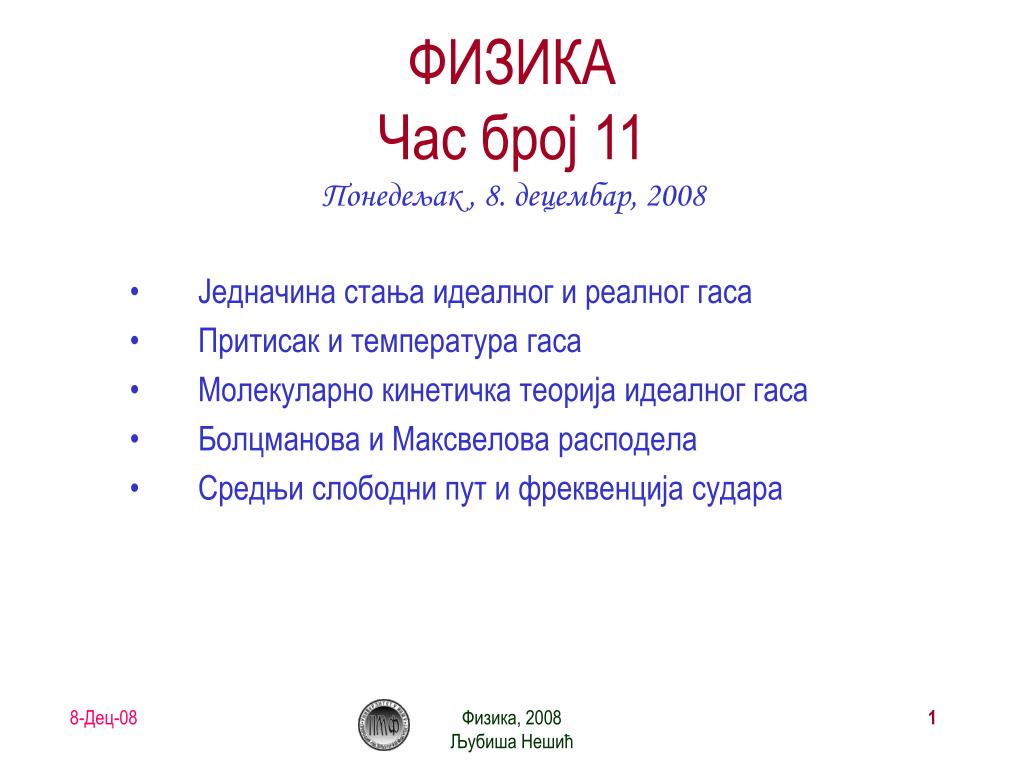 ФИЗИКА
Час број 11
Понедељак , 8. децембар, 2008

• Једначина стања идеалног и реалног гаса
• Притисак и температура гаса
• Молекуларно кинетичка теорија идеалног гаса
• Болцманова и Максвелова расподела
• Средњи слободни пут и фреквенција судара

8-Дец-08

Физика, 2008
Љубиша Нешић

1